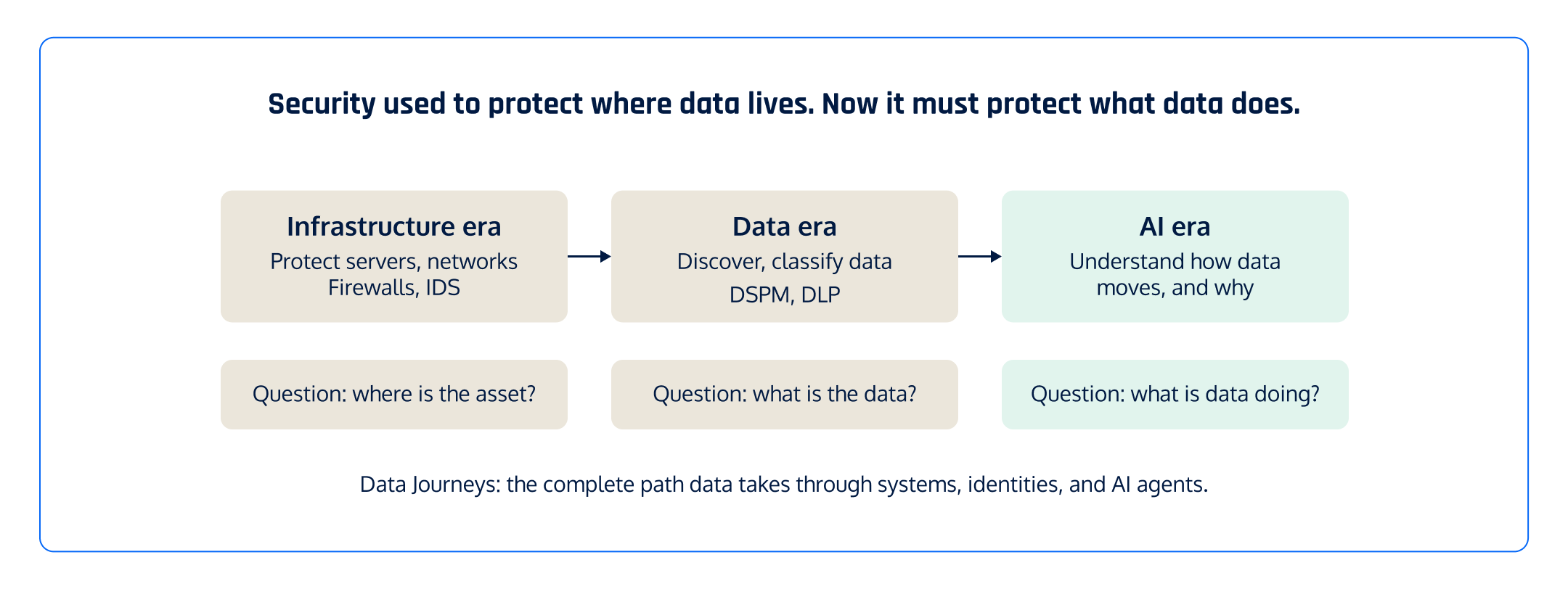 Security used to protect where data lives. Now it must protect what data does.

Infrastructure era
Protect servers, networks
Firewalls, IDS

Data era
Discover, classify data
DSPM, DLP

AI era
Understand how data moves, and why

Question: where is the asset?

Question: what is the data?

Question: what is data doing?

Data Journeys: the complete path data takes through systems, identities, and AI agents.